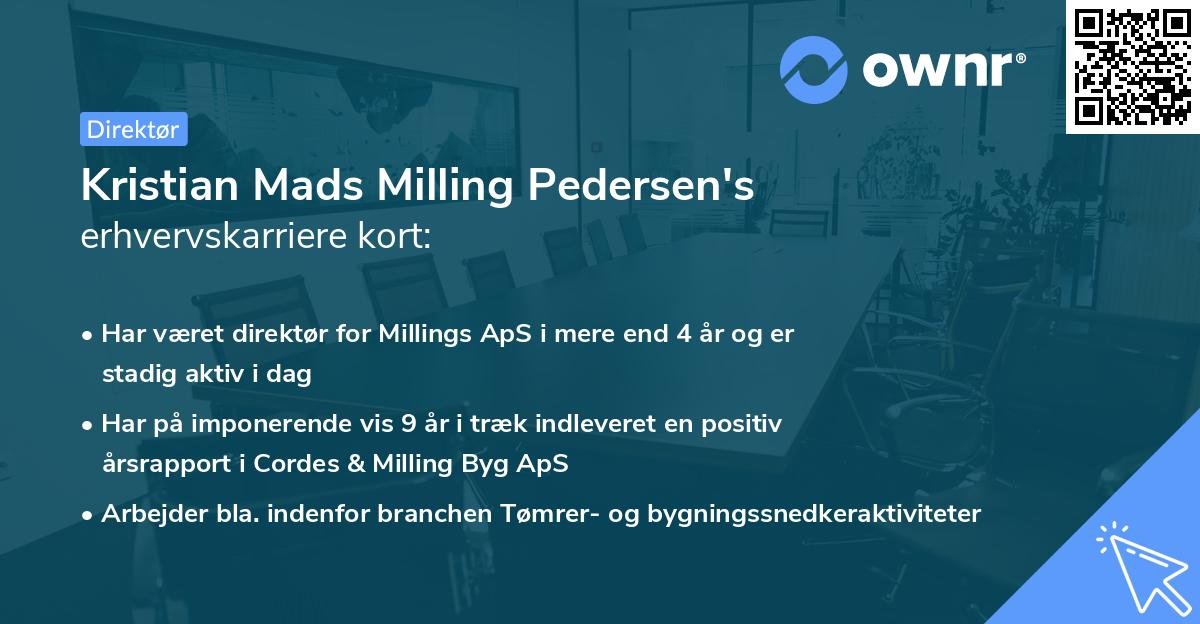 ownr®

Direktør

Kristian Mads Milling Pedersen's erhvervskarriere kort:

• Har været direktør for Millings ApS i mere end 4 år og er stadig aktiv i dag

• Har på imponerende vis 9 år i træk indleveret en positiv årsrapport i Cordes & Milling Byg ApS

• Arbejder bla. indenfor branchen Tømrer- og bygningssnedkeraktiviteter